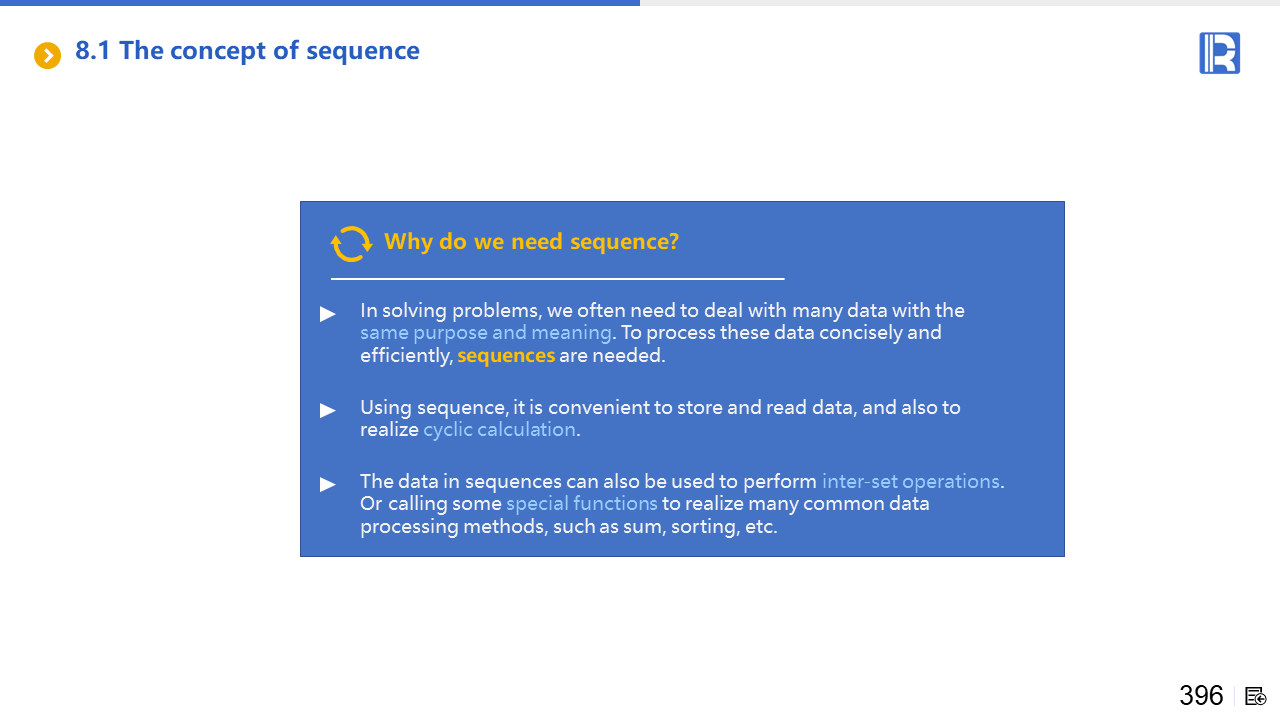 8.1 The concept of sequence

Why do we need sequence?

▶ In solving problems, we often need to deal with many data with the same purpose and meaning. To process these data concisely and efficiently, sequences are needed.

▶ Using sequence, it is convenient to store and read data, and also to realize cyclic calculation.

▶ The data in sequences can also be used to perform inter-set operations. Or calling some special functions to realize many common data processing methods, such as sum, sorting, etc.

396